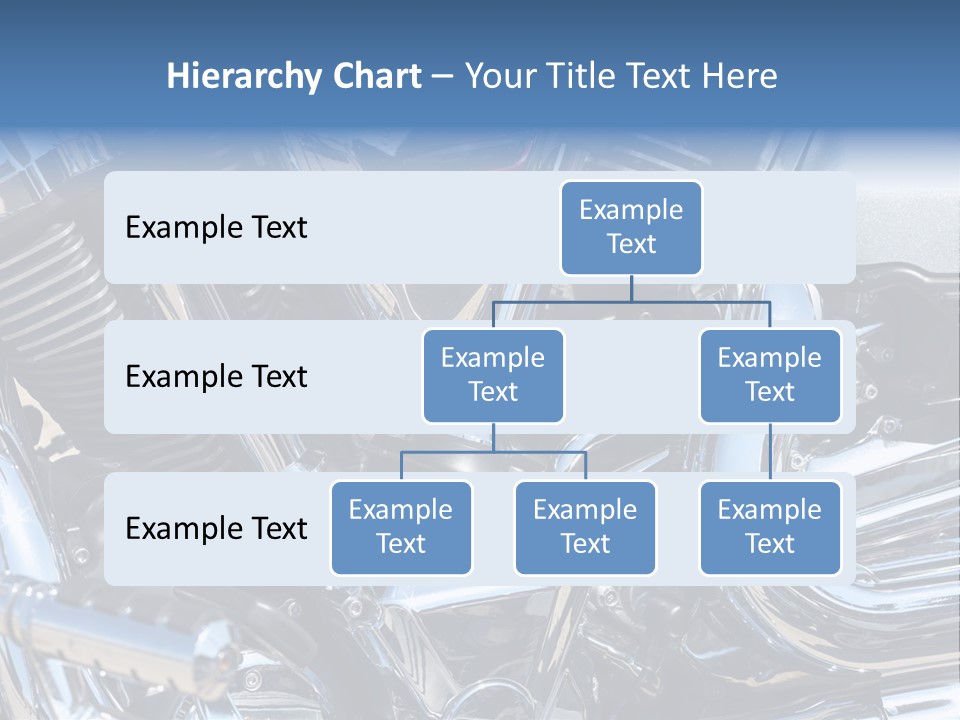 Hierarchy Chart – Your Title Text Here

Example Text

Example Text

Example Text

Example Text

Example Text

Example Text

Example Text

Example Text

Example Text